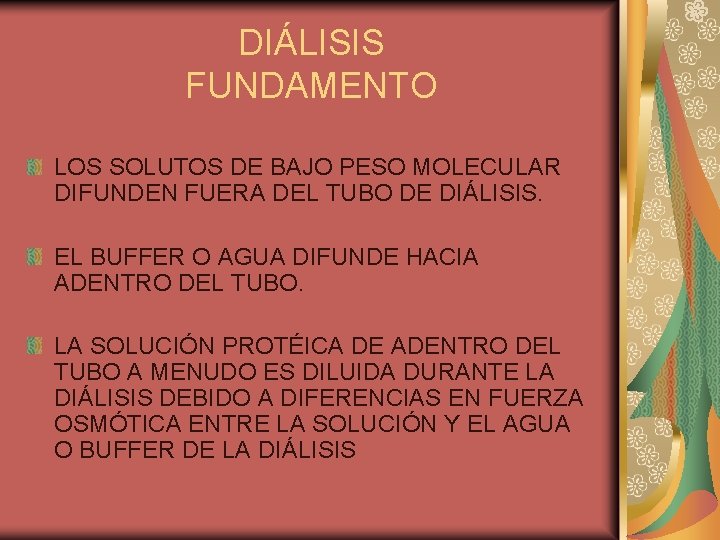 DIÁLISIS
FUNDAMENTO

LOS SOLUTOS DE BAJO PESO MOLECULAR DIFUNDEN FUERA DEL TUBO DE DIÁLISIS.

EL BUFFER O AGUA DIFUNDE HACIA ADENTRO DEL TUBO.

LA SOLUCIÓN PROTÉICA DE ADENTRO DEL TUBO A MENUDO ES DILUIDA DURANTE LA DIÁLISIS DEBIDO A DIFERENCIAS EN FUERZA OSMÓTICA ENTRE LA SOLUCIÓN Y EL AGUA O BUFFER DE LA DIÁLISIS